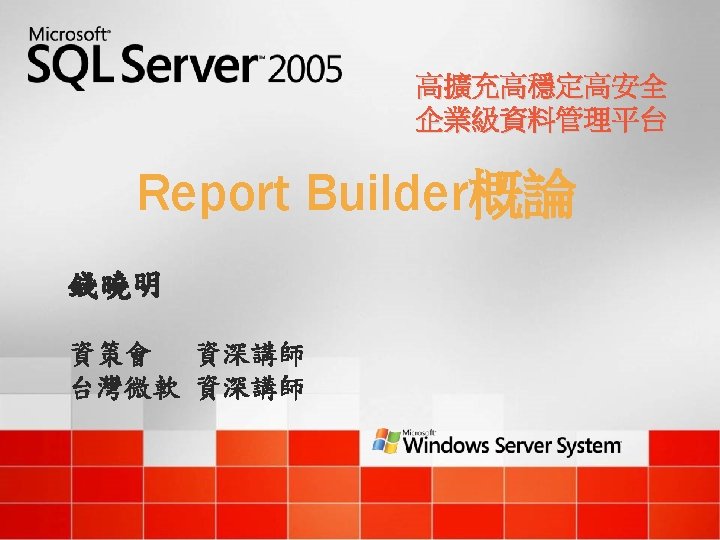 Microsoft
SQL Server 2005

高擴充高穩定高安全
企業級資料管理平台

Report Builder概論

錢曉明

資策會 資深講師
台灣微軟 資深講師

Microsoft
Windows Server System